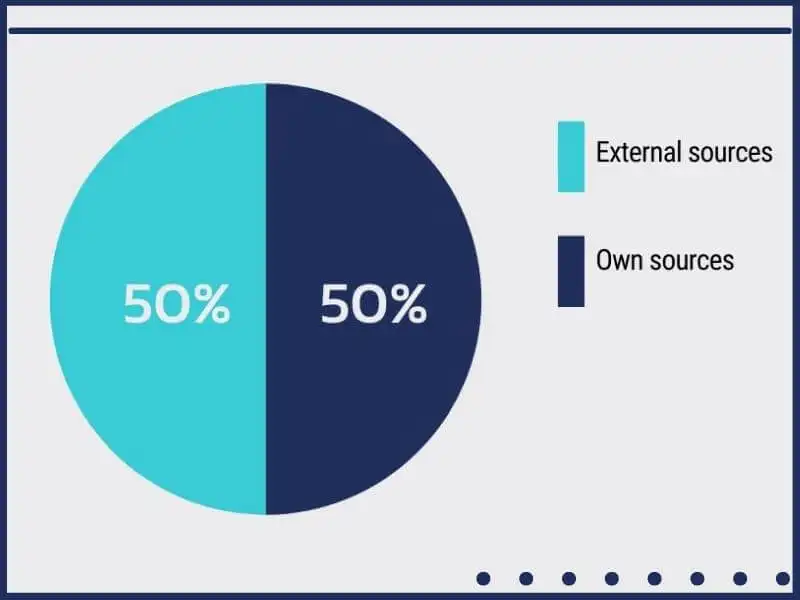 50%
50%
External sources
Own sources